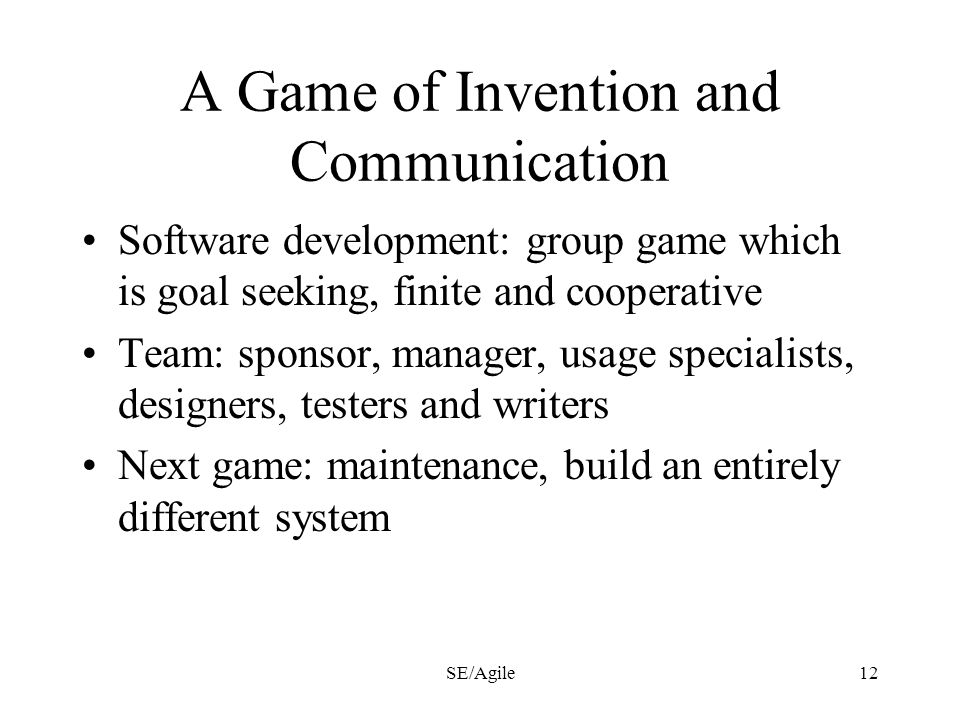 A Game of Invention and Communication

• Software development: group game which is goal seeking, finite and cooperative
• Team: sponsor, manager, usage specialists, designers, testers and writers
• Next game: maintenance, build an entirely different system

SE/Agile

12